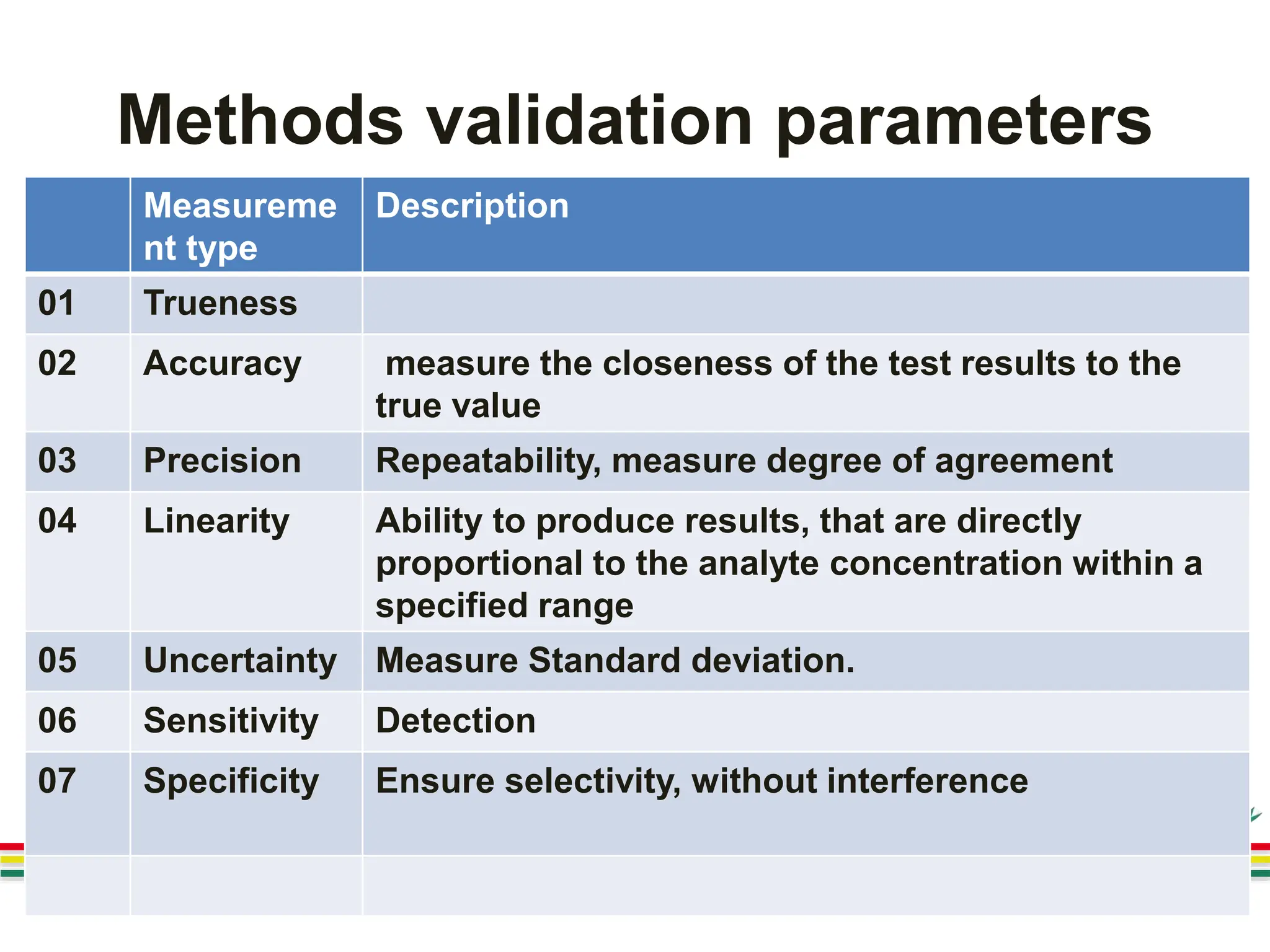 Methods validation parameters

| | Measurement type | Description |
|---|---|---|
| 01 | Trueness | |
| 02 | Accuracy | measure the closeness of the test results to the true value |
| 03 | Precision | Repeatability, measure degree of agreement |
| 04 | Linearity | Ability to produce results, that are directly proportional to the analyte concentration within a specified range |
| 05 | Uncertainty | Measure Standard deviation. |
| 06 | Sensitivity | Detection |
| 07 | Specificity | Ensure selectivity, without interference |
| | | |